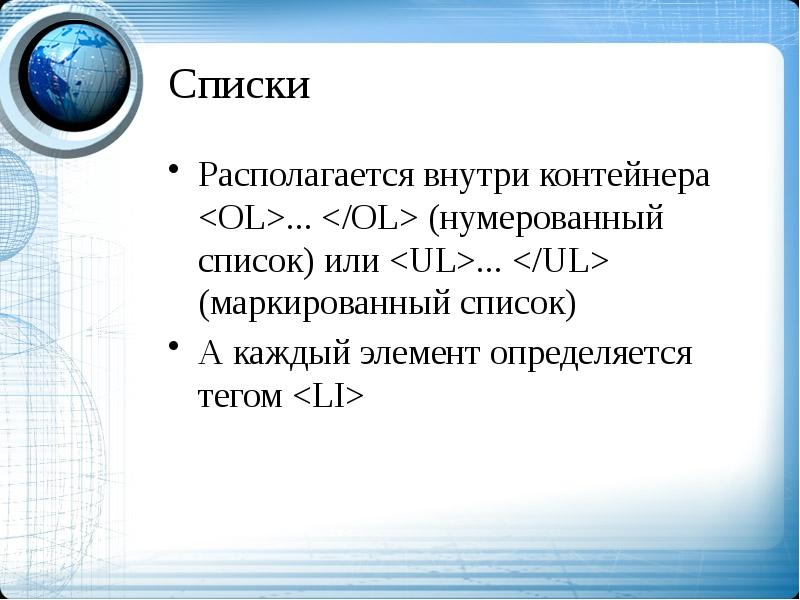 Списки

• Располагается внутри контейнера <OL>... </OL> (нумерованный список) или <UL>... </UL> (маркированный список)

• А каждый элемент определяется тегом <LI>